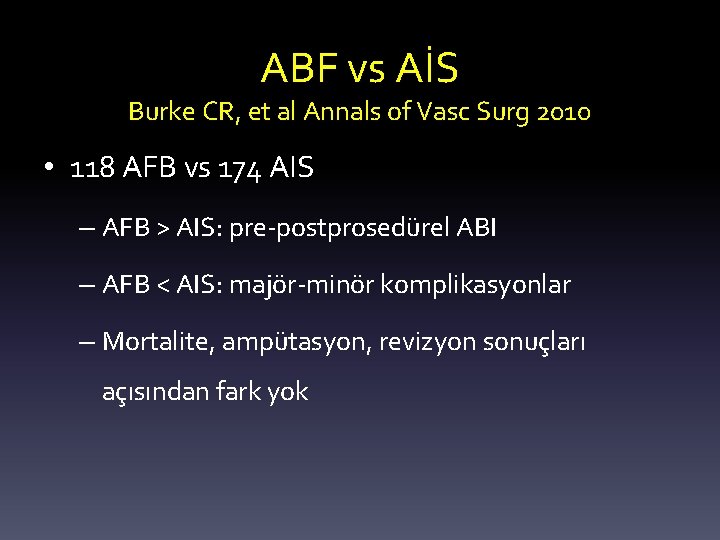 ABF vs AİS
Burke CR, et al Annals of Vasc Surg 2010

• 118 AFB vs 174 AIS

– AFB > AIS: pre-postprosedürel ABI

– AFB < AIS: majör-minör komplikasyonlar

– Mortalite, ampütasyon, revizyon sonuçları açısından fark yok